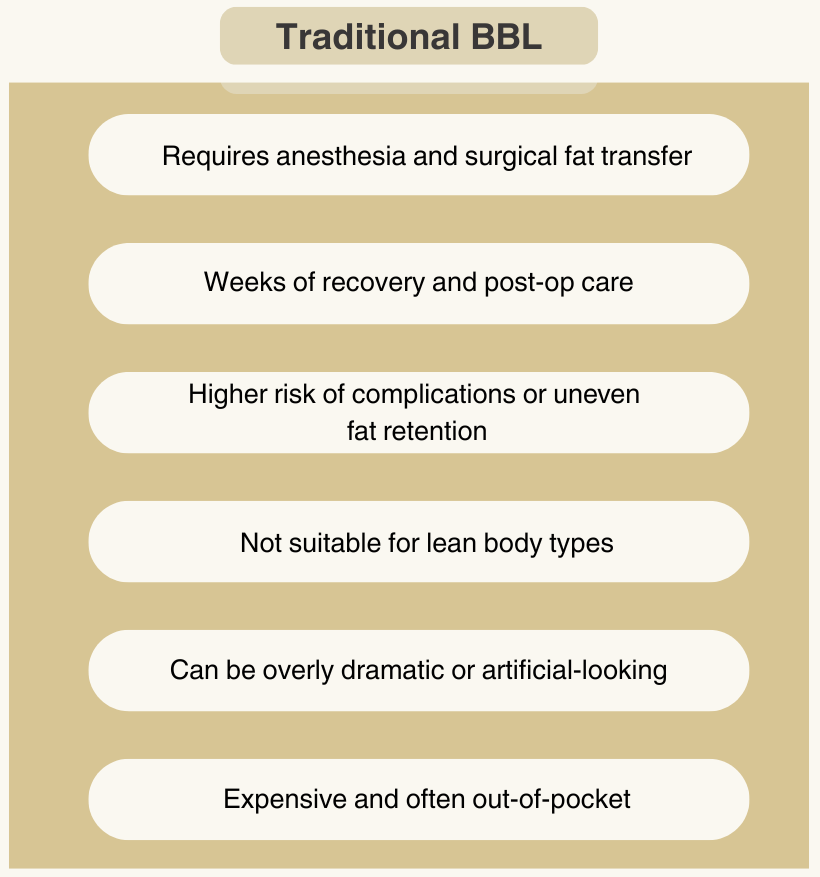 Traditional BBL

Requires anesthesia and surgical fat transfer

Weeks of recovery and post-op care

Higher risk of complications or uneven fat retention

Not suitable for lean body types

Can be overly dramatic or artificial-looking

Expensive and often out-of-pocket